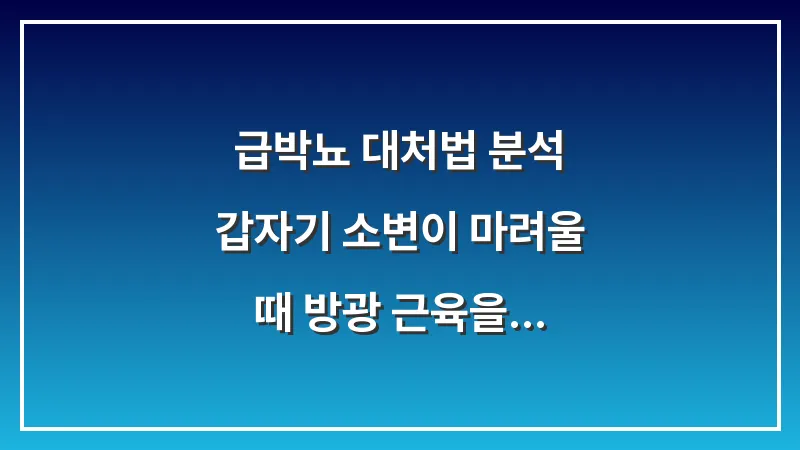 급박뇨 대처법 분석
갑자기 소변이 마려울
때 방광 근육을...